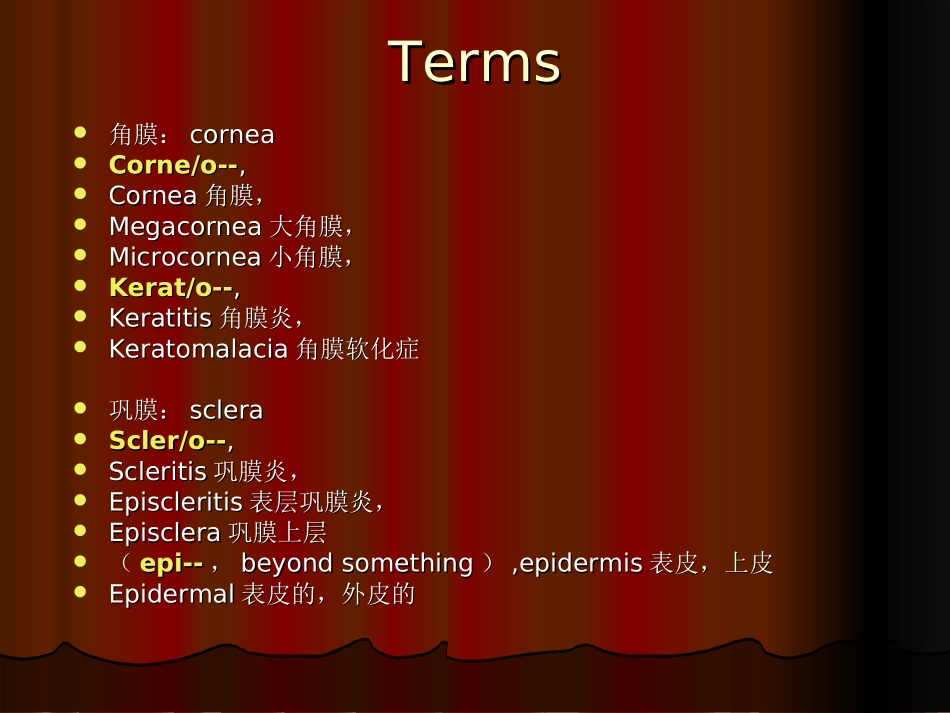 Terms

- 角膜： cornea
- Corne/o--,
- Cornea 角膜，
- Megacornea 大角膜，
- Microcornea 小角膜，
- Kerat/o--,
- Keratitis 角膜炎，
- Keratomalacia 角膜软化症

- 巩膜： sclera
- Scler/o--,
- Scleritis 巩膜炎，
- Episcleritis 表层巩膜炎，
- Episclera 巩膜上层
- （ epi-- ， beyond something ） ,epidermis 表皮，上皮
- Epidermal 表皮的，外皮的